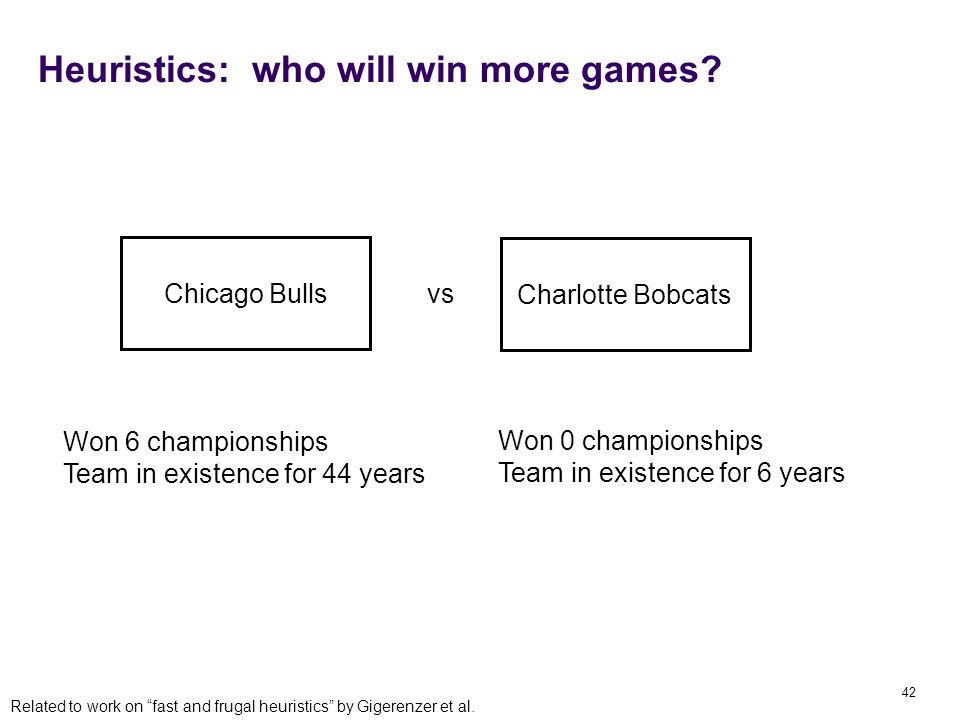 Heuristics: who will win more games?

Chicago Bulls

vs

Charlotte Bobcats

Won 6 championships
Team in existence for 44 years

Won 0 championships
Team in existence for 6 years

42

Related to work on “fast and frugal heuristics” by Gigerenzer et al.